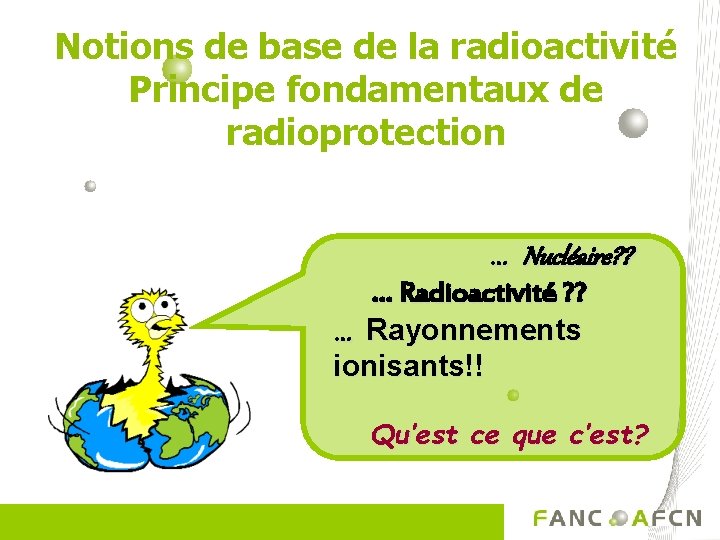 Notions de base de la radioactivité
Principe fondamentaux de radioprotection

… Nucléaire??

… Radioactivité ??

… Rayonnements ionisants!!

Qu'est ce que c'est?

FANC AFCN